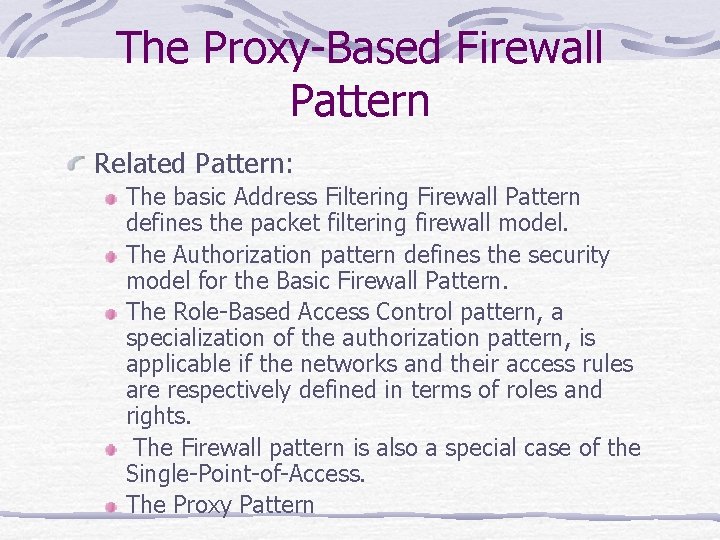 The Proxy-Based Firewall Pattern

Related Pattern:

The basic Address Filtering Firewall Pattern defines the packet filtering firewall model.

The Authorization pattern defines the security model for the Basic Firewall Pattern.

The Role-Based Access Control pattern, a specialization of the authorization pattern, is applicable if the networks and their access rules are respectively defined in terms of roles and rights.

The Firewall pattern is also a special case of the Single-Point-of-Access.

The Proxy Pattern